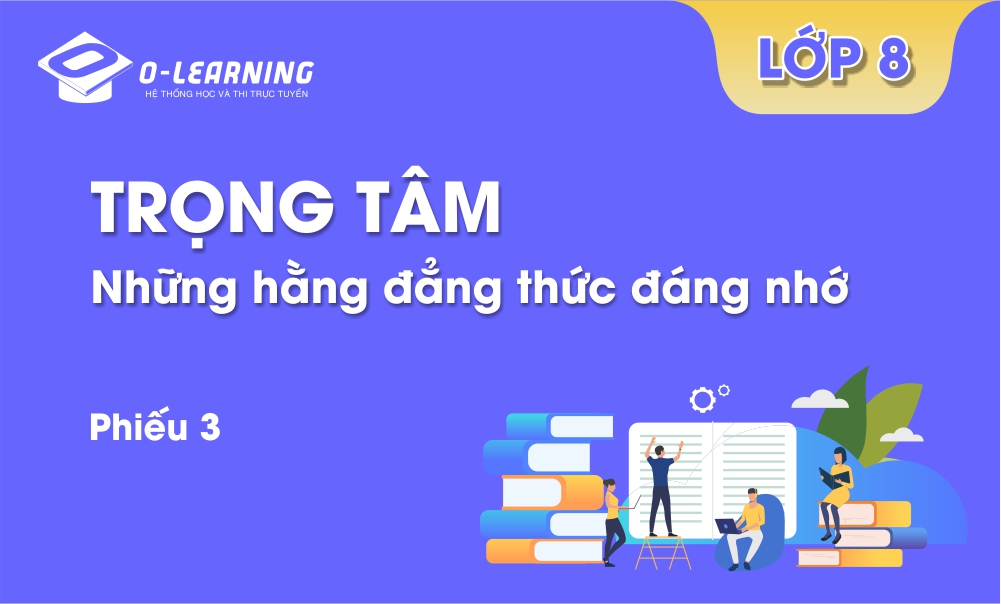 O-LEARNING
HỆ THỐNG HỌC VÀ THI TRỰC TUYẾN

LỚP 8

TRỌNG TÂM
Những hằng đẳng thức đáng nhớ

Phiếu 3